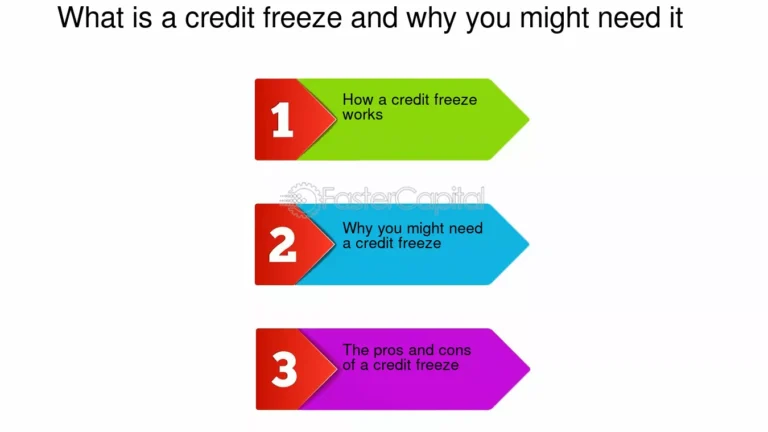 What is a credit freeze and why you might need it

1 How a credit freeze works

FasterCapital

2 Why you might need a credit freeze

3 The pros and cons of a credit freeze